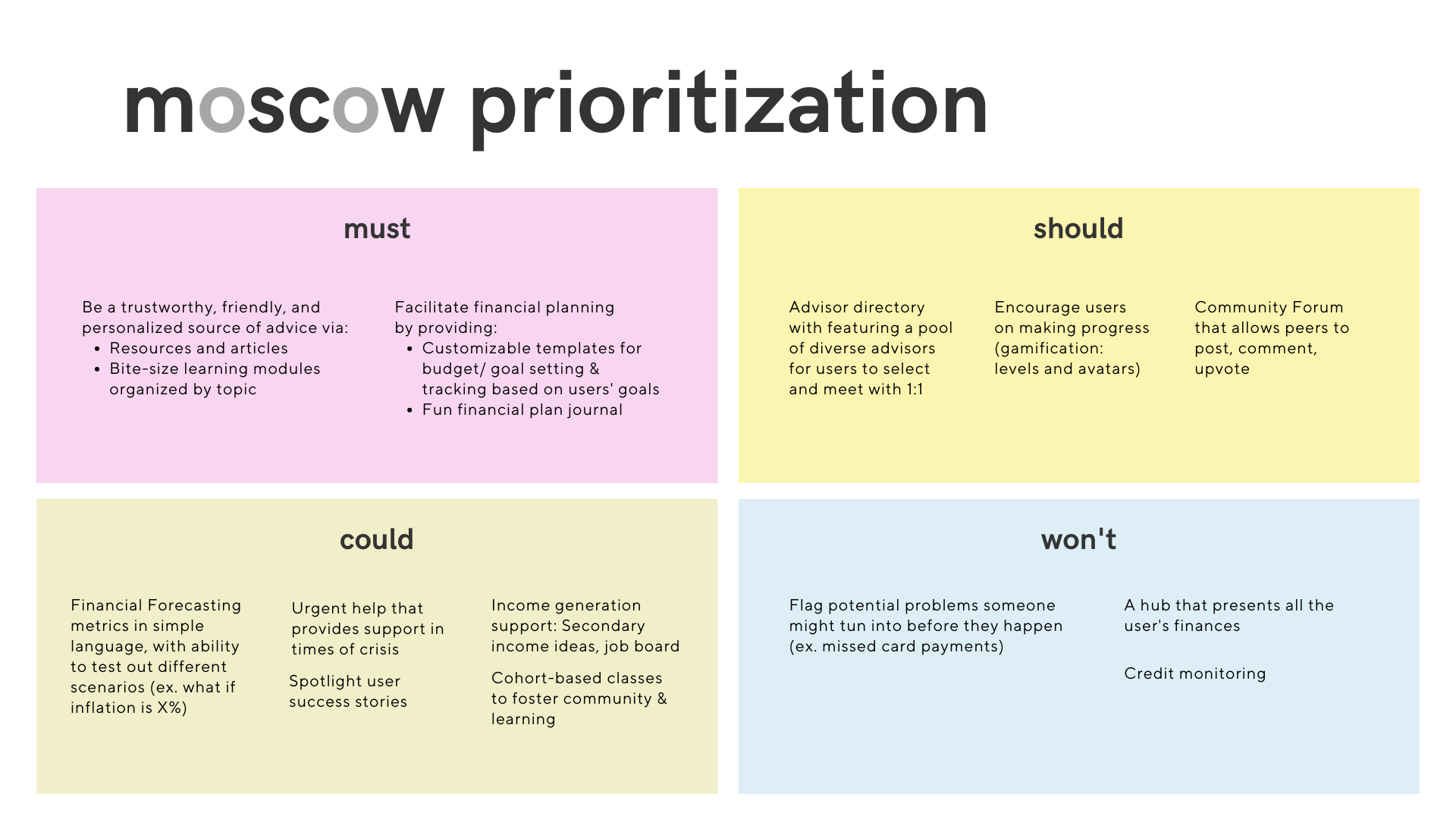 moscow prioritization

must

Be a trustworthy, friendly, and personalized source of advice via:
• Resources and articles
• Bite-size learning modules organized by topic

Facilitate financial planning by providing:
• Customizable templates for budget/ goal setting & tracking based on users' goals
• Fun financial plan journal

should

Advisor directory with featuring a pool of diverse advisors for users to select and meet with 1:1

Encourage users on making progress (gamification: levels and avatars)

Community Forum that allows peers to post, comment, upvote

could

Financial Forecasting metrics in simple language, with ability to test out different scenarios (ex. what if inflation is X%)

Urgent help that provides support in times of crisis

Spotlight user success stories

Income generation support: Secondary income ideas, job board

Cohort-based classes to foster community & learning

won't

Flag potential problems someone might tun into before they happen (ex. missed card payments)

A hub that presents all the user's finances

Credit monitoring